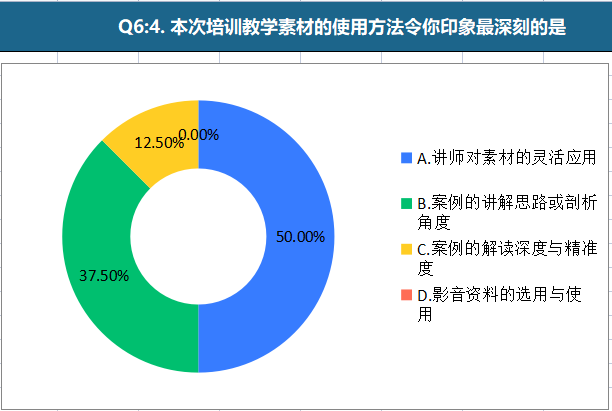 Q6:4. 本次培训教学素材的使用方法令你印象最深刻的是

12.50%
0.00%
50.00%
37.50%

A.讲师对素材的灵活应用
B.案例的讲解思路或剖析角度
C.案例的解读深度与精准度
D.影音资料的选用与使用